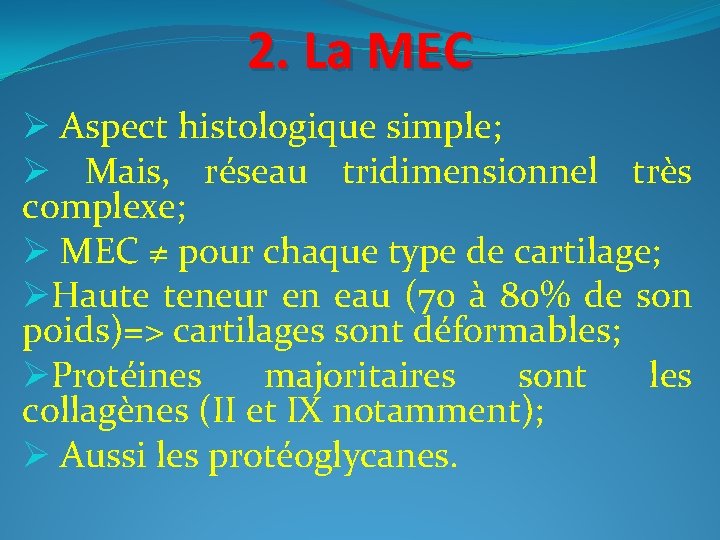 2. La MEC

➢ Aspect histologique simple;

➢ Mais, réseau tridimensionnel très complexe;

➢ MEC ≠ pour chaque type de cartilage;

➢Haute teneur en eau (70 à 80% de son poids)=> cartilages sont déformables;

➢Protéines majoritaires sont les collagènes (II et IX notamment);

➢ Aussi les protéoglycanes.